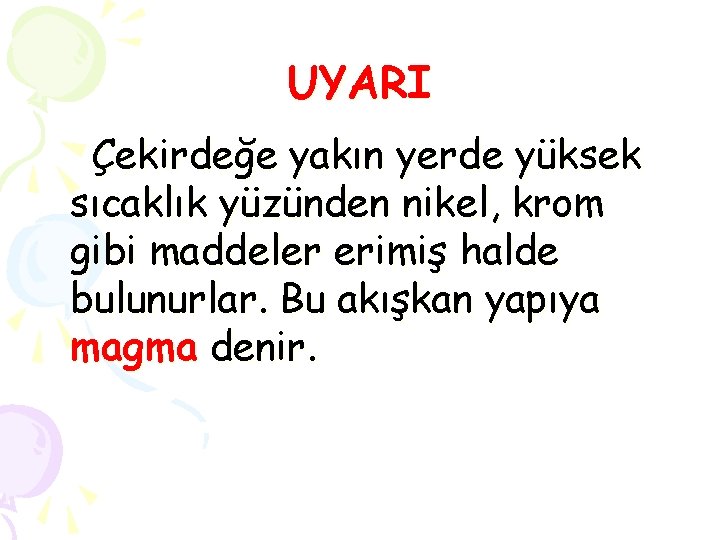 UYARI

Çekirdeğe yakın yerde yüksek sıcaklık yüzünden nikel, krom gibi maddeler erimiş halde bulunurlar. Bu akışkan yapıya magma denir.